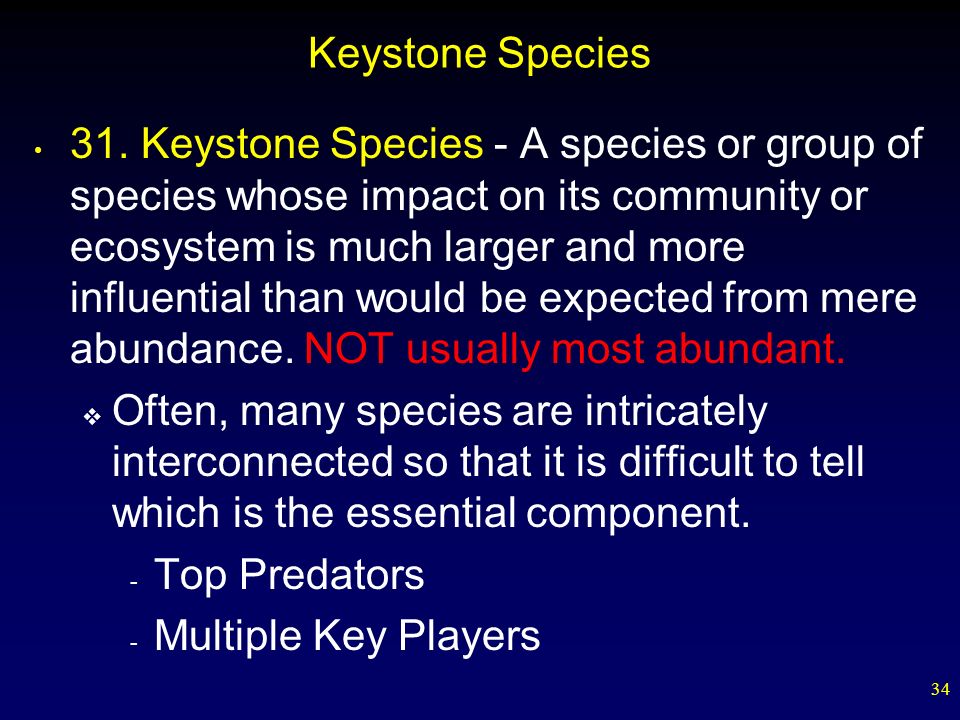 Keystone Species

• 31. Keystone Species - A species or group of species whose impact on its community or ecosystem is much larger and more influential than would be expected from mere abundance. NOT usually most abundant.

❖ Often, many species are intricately interconnected so that it is difficult to tell which is the essential component.

- Top Predators
- Multiple Key Players

34